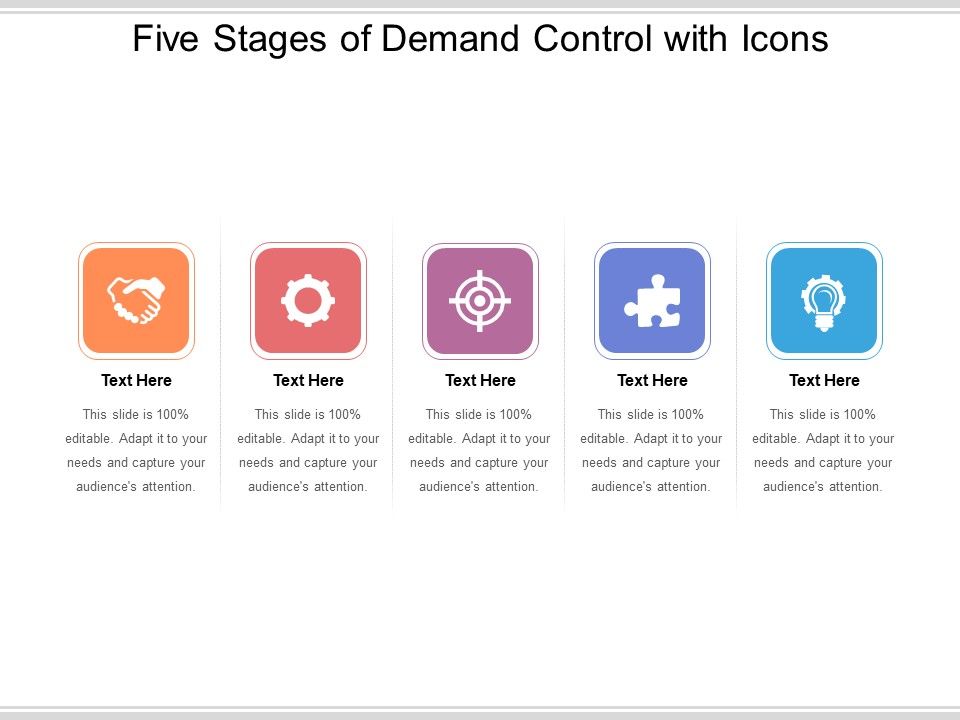 Five Stages of Demand Control with Icons

Text Here

This slide is 100% editable. Adapt it to your needs and capture your audience's attention.

Text Here

This slide is 100% editable. Adapt it to your needs and capture your audience's attention.

Text Here

This slide is 100% editable. Adapt it to your needs and capture your audience's attention.

Text Here

This slide is 100% editable. Adapt it to your needs and capture your audience's attention.

Text Here

This slide is 100% editable. Adapt it to your needs and capture your audience's attention.